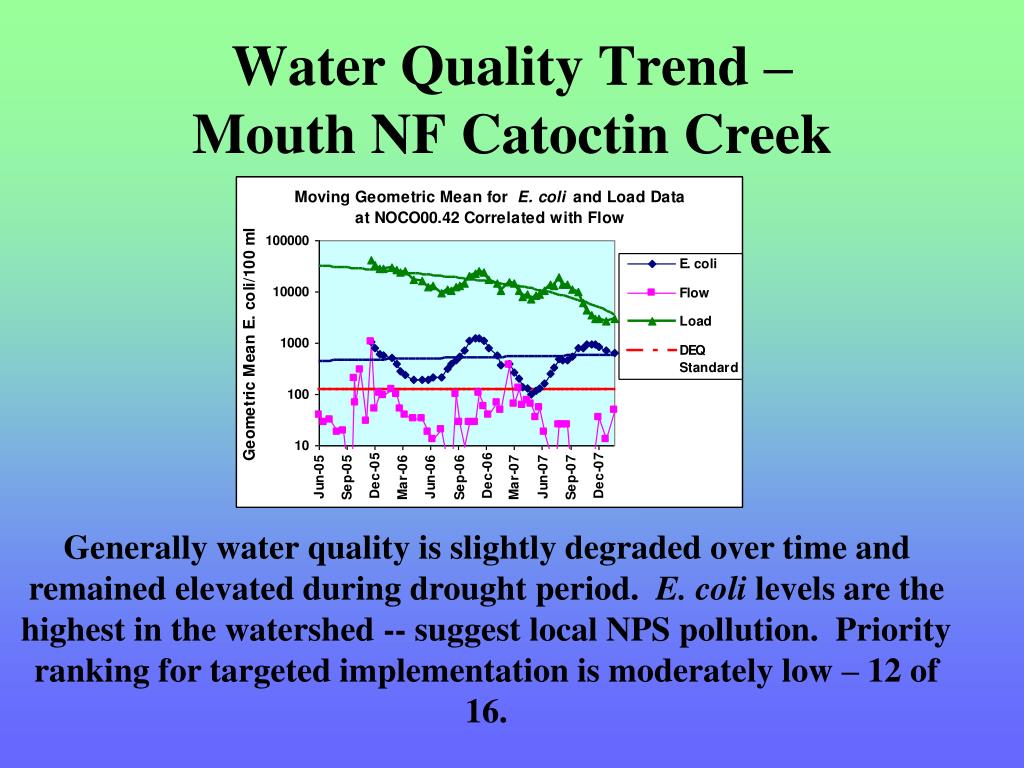 Water Quality Trend – Mouth NF Catoctin Creek

Moving Geometric Mean for E. coli and Load Data at NOCO00.42 Correlated with Flow

Geometric Mean E. coli/100 ml

100000
10000
1000
100
10

Jun-05
Sep-05
Dec-05
Mar-06
Jun-06
Sep-06
Dec-06
Mar-07
Jun-07
Sep-07
Dec-07

E. coli
Flow
Load
DEQ Standard

Generally water quality is slightly degraded over time and remained elevated during drought period. E. coli levels are the highest in the watershed -- suggest local NPS pollution. Priority ranking for targeted implementation is moderately low – 12 of 16.